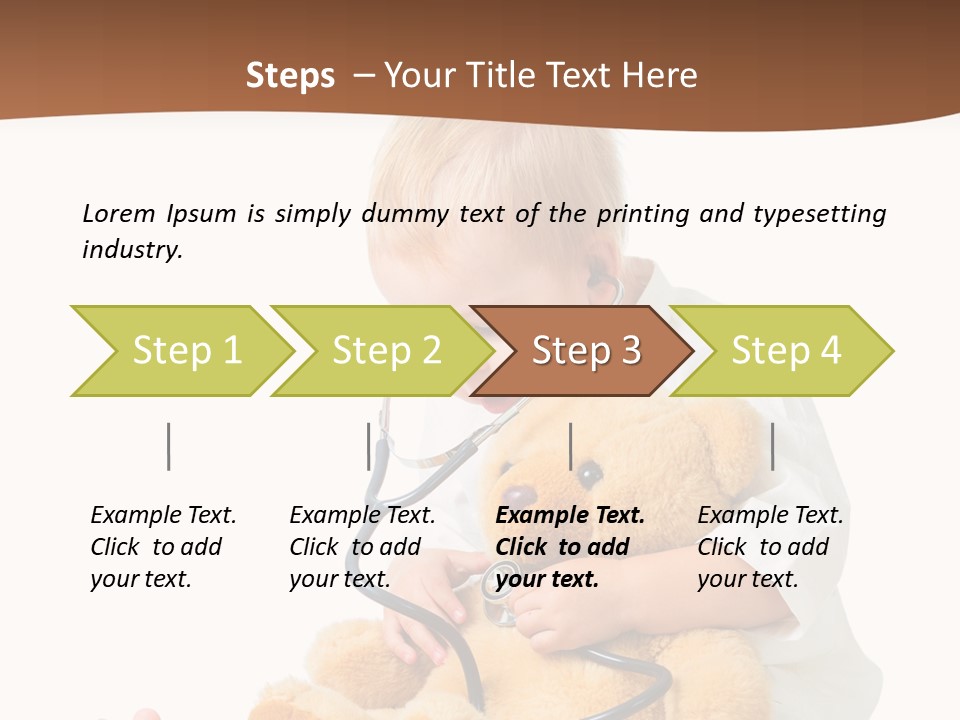 Steps – Your Title Text Here

Lorem Ipsum is simply dummy text of the printing and typesetting industry.

Step 1

Step 2

Step 3

Step 4

Example Text. Click to add your text.

Example Text. Click to add your text.

Example Text. Click to add your text.

Example Text. Click to add your text.